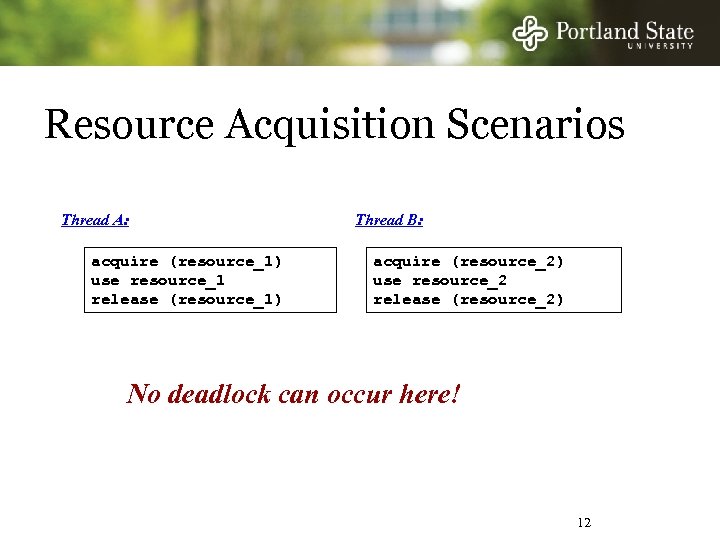 Portland State
UNIVERSITY

Resource Acquisition Scenarios

Thread A:

acquire (resource_1)
use resource_1
release (resource_1)

Thread B:

acquire (resource_2)
use resource_2
release (resource_2)

No deadlock can occur here!

12